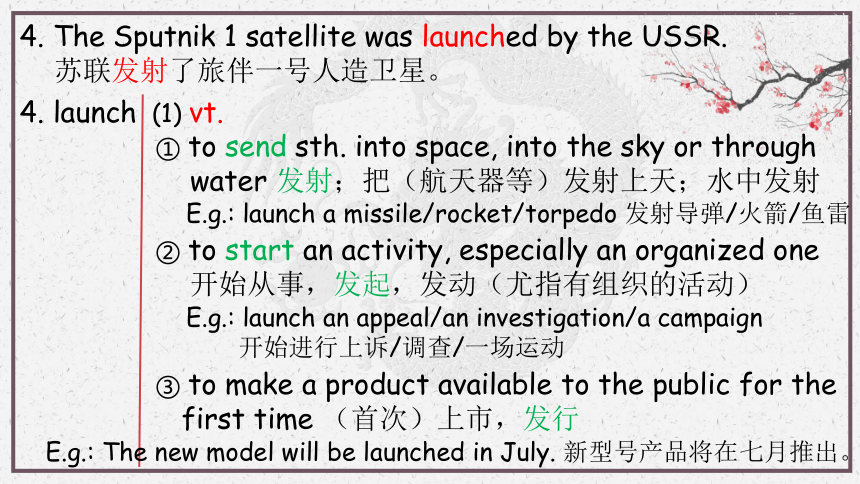 4. The Sputnik 1 satellite was launched by the USSR.
苏联发射了旅伴一号人造卫星。

4. launch (1) vt.

① to send sth. into space, into the sky or through water 发射；把（航天器等）发射上天；水中发射

E.g.: launch a missile/rocket/torpedo 发射导弹/火箭/鱼雷

② to start an activity, especially an organized one 开始从事，发起，发动（尤指有组织的活动）

E.g.: launch an appeal/an investigation/a campaign 开始进行上诉/调查/一场运动

③ to make a product available to the public for the first time （首次）上市，发行

E.g.: The new model will be launched in July. 新型号产品将在七月推出。